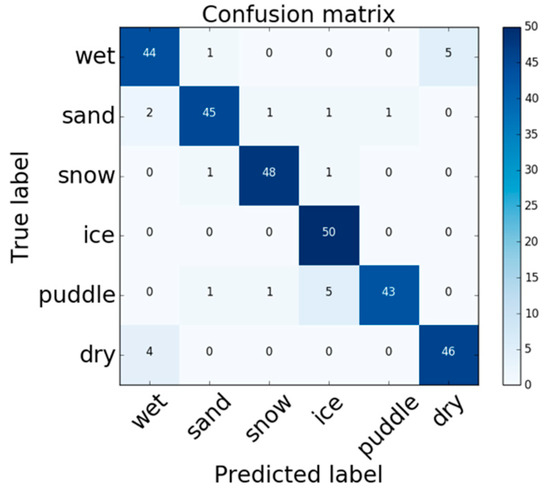 Confusion matrix

True label

| | wet | sand | snow | ice | puddle | dry |
|---|---|---|---|---|---|---|
| wet | 44 | 1 | 0 | 0 | 0 | 5 |
| sand | 2 | 45 | 1 | 1 | 1 | 0 |
| snow | 0 | 1 | 48 | 1 | 0 | 0 |
| ice | 0 | 0 | 0 | 50 | 0 | 0 |
| puddle | 0 | 1 | 1 | 5 | 43 | 0 |
| dry | 4 | 0 | 0 | 0 | 0 | 46 |

Predicted label

50
45
40
35
30
25
20
15
10
5
0